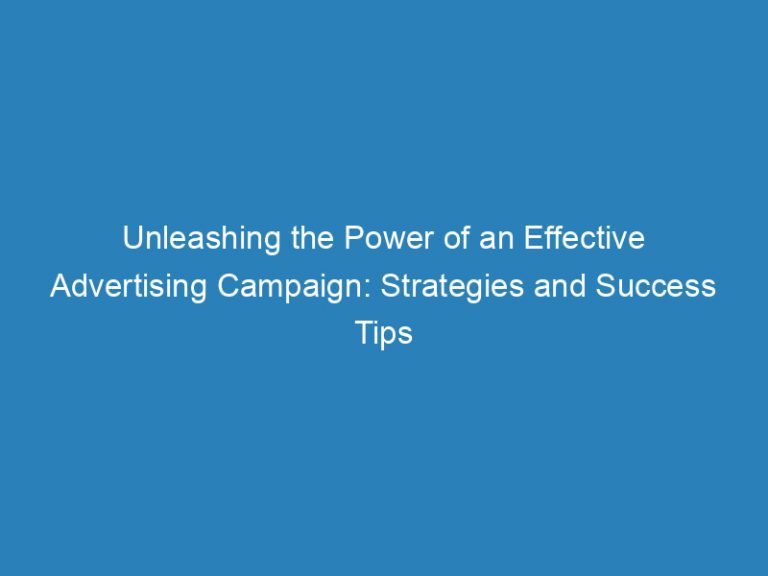 Unleashing the Power of an Effective Advertising Campaign: Strategies and Success Tips